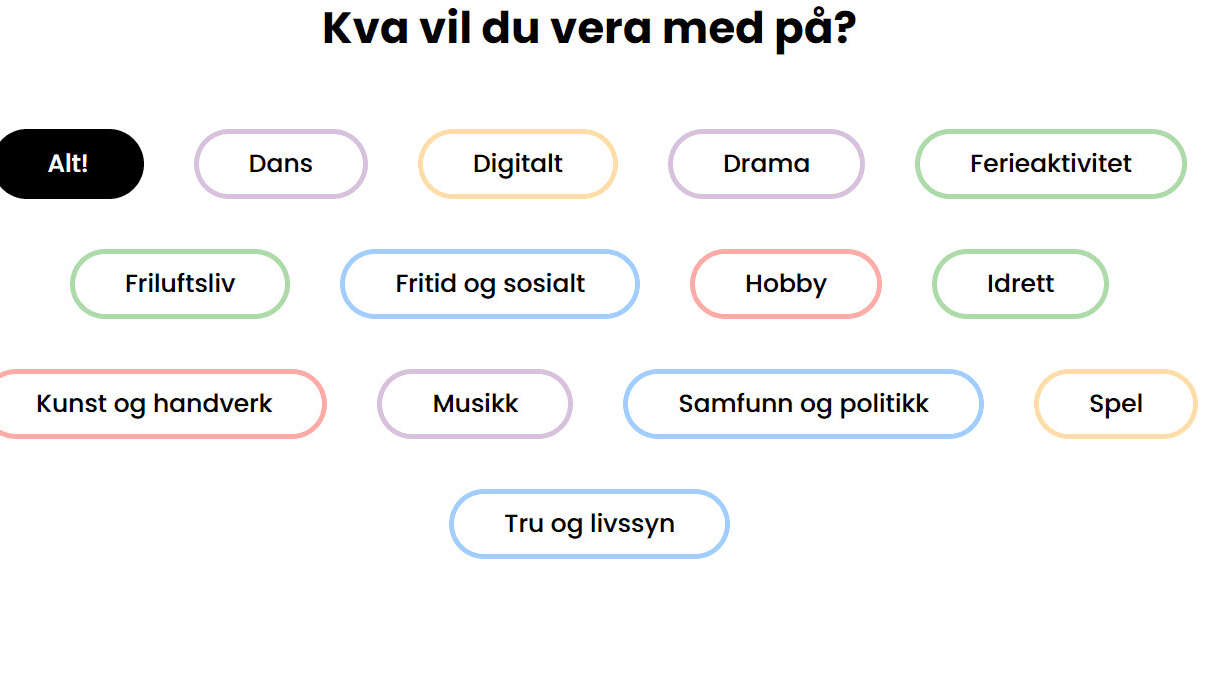 Kva vil du vera med på?

Alt!
Dans
Digitalt
Drama
Ferieaktivitet
Friluftsliv
Fritid og sosialt
Hobby
Idrett
Kunst og handverk
Musikk
Samfunn og politikk
Spel
Tru og livssyn